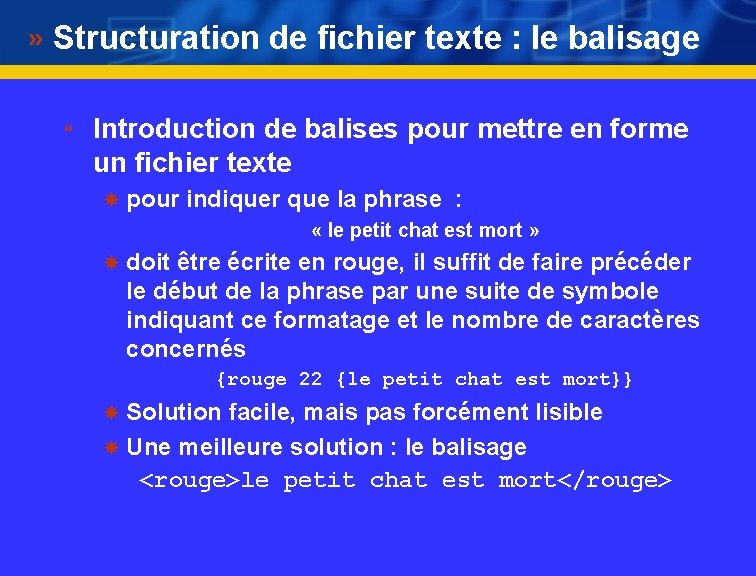 » Structuration de fichier texte : le balisage

Introduction de balises pour mettre en forme un fichier texte

pour indiquer que la phrase :

« le petit chat est mort »

doit être écrite en rouge, il suffit de faire précéder le début de la phrase par une suite de symbole indiquant ce formatage et le nombre de caractères concernés

{rouge 22 {le petit chat est mort}}

Solution facile, mais pas forcément lisible

Une meilleure solution : le balisage

<rouge>le petit chat est mort</rouge>